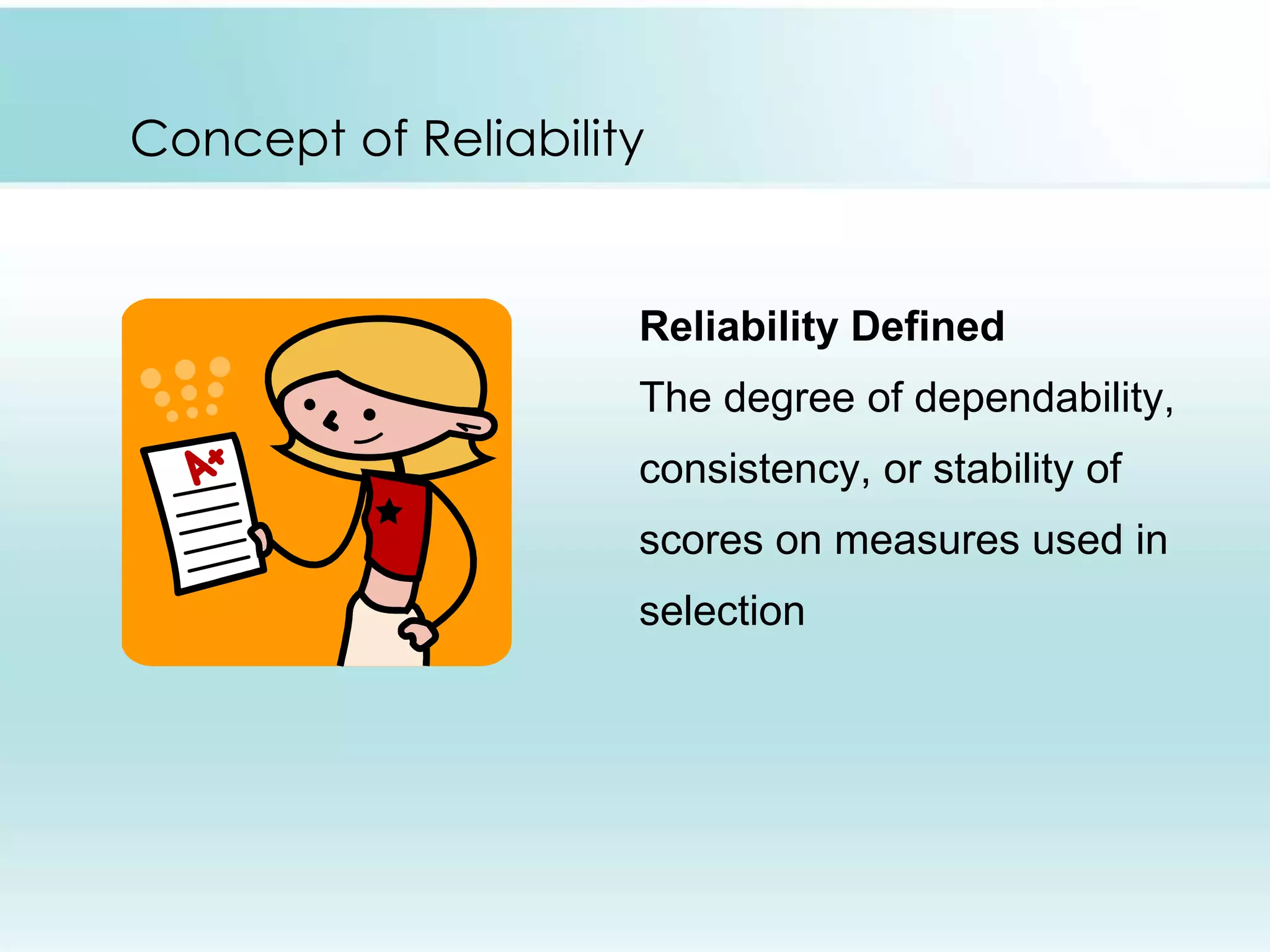 Concept of Reliability

A+

Reliability Defined

The degree of dependability, consistency, or stability of scores on measures used in selection